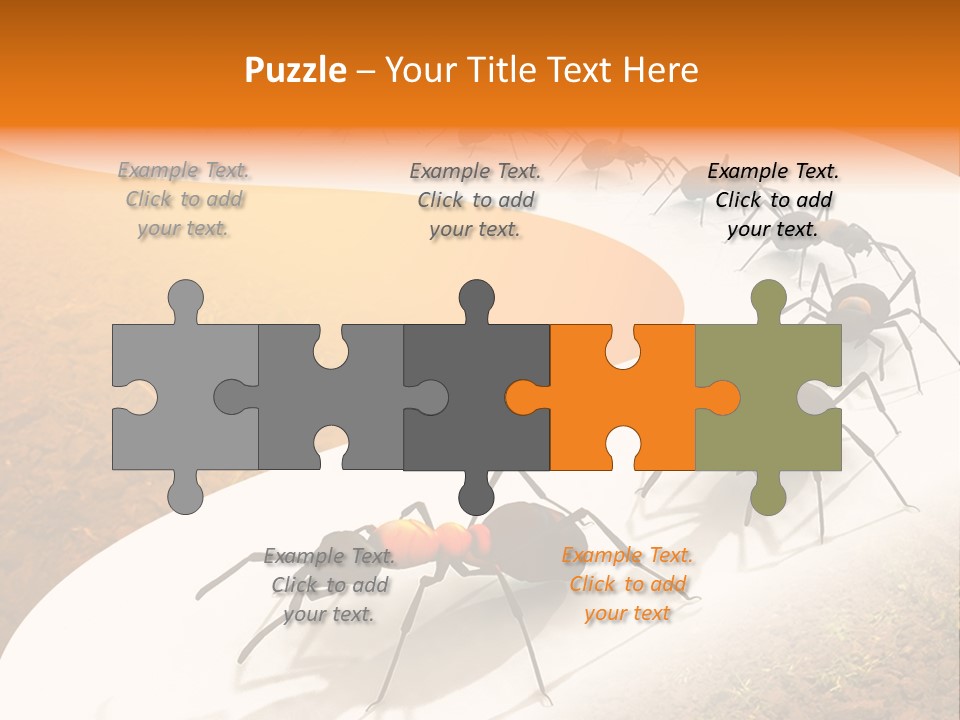 Puzzle – Your Title Text Here

Example Text. Click to add your text.

Example Text. Click to add your text.

Example Text. Click to add your text.

Example Text. Click to add your text.

Example Text. Click to add your text